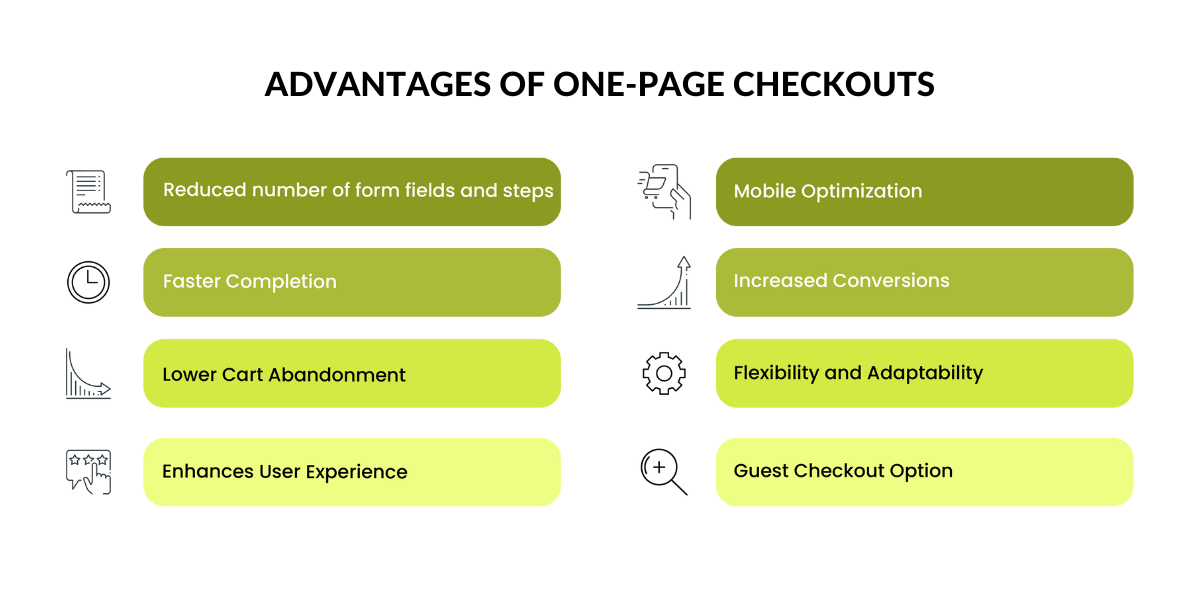 ADVANTAGES OF ONE-PAGE CHECKOUTS

Reduced number of form fields and steps

Faster Completion

Lower Cart Abandonment

Enhances User Experience

Mobile Optimization

Increased Conversions

Flexibility and Adaptability

Guest Checkout Option